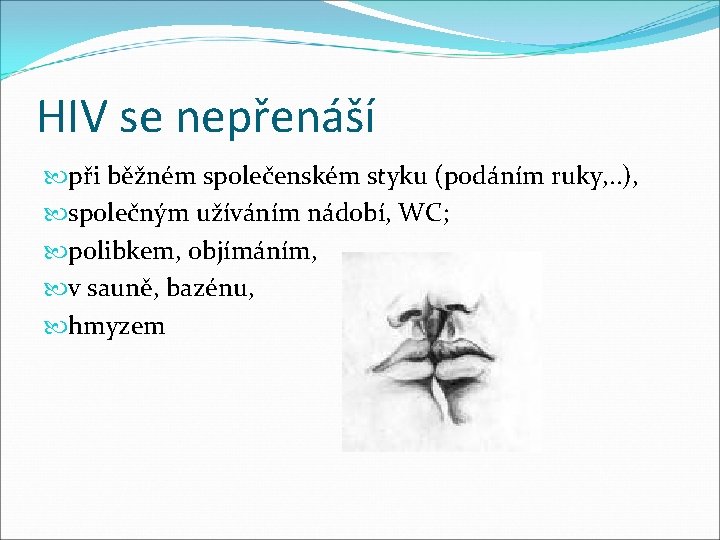 HIV se nepřenáší

při běžném společenském styku (podáním ruky,..),
společným užíváním nádobí, WC;
polibkem, objímáním,
v sauně, bazénu,
hmyzem